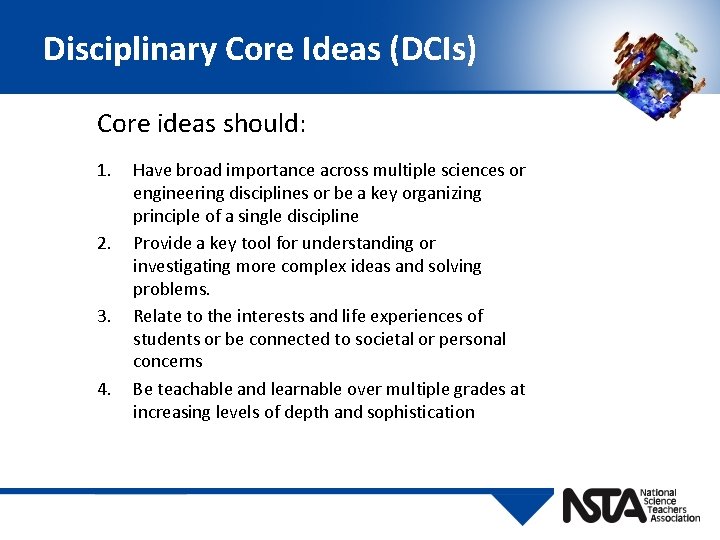 Disciplinary Core Ideas (DCIs)

Core ideas should:

1. Have broad importance across multiple sciences or engineering disciplines or be a key organizing principle of a single discipline

2. Provide a key tool for understanding or investigating more complex ideas and solving problems.

3. Relate to the interests and life experiences of students or be connected to societal or personal concerns

4. Be teachable and learnable over multiple grades at increasing levels of depth and sophistication

NSTA National Science Teachers Association